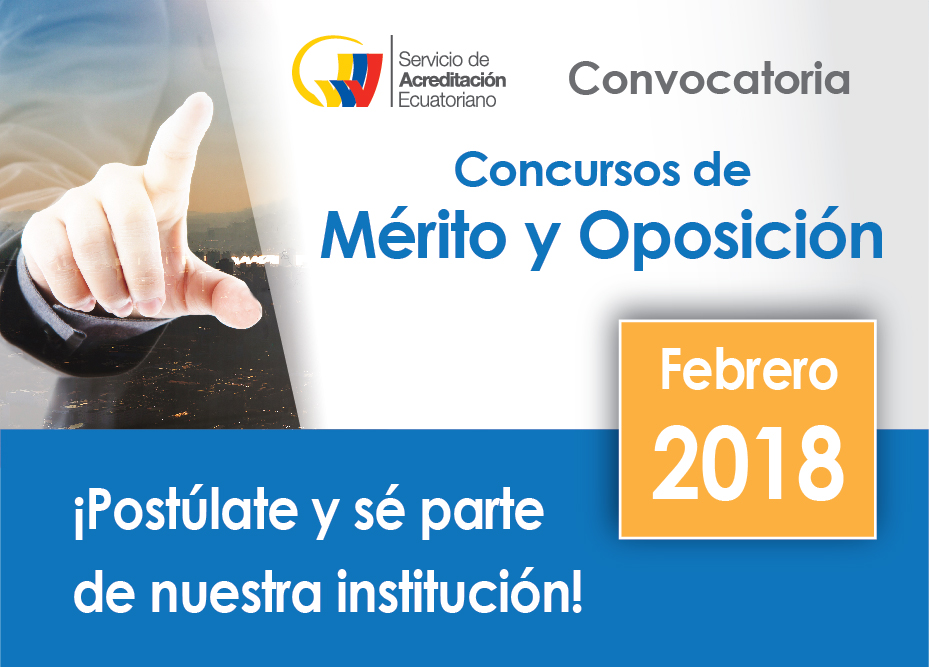 Servicio de Acreditación Ecuatoriano

Convocatoria

Concursos de
Mérito y Oposición

Febrero
2018

¡Postúlate y sé parte de nuestra institución!